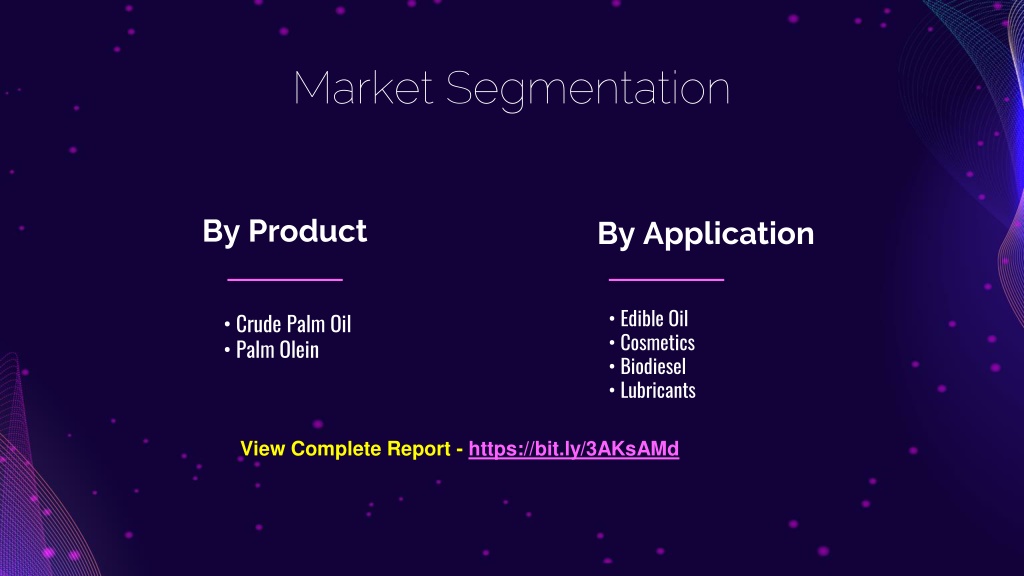 Market Segmentation

By Product

• Crude Palm Oil
• Palm Olein

By Application

• Edible Oil
• Cosmetics
• Biodiesel
• Lubricants

View Complete Report - https://bit.ly/3AKsAMd